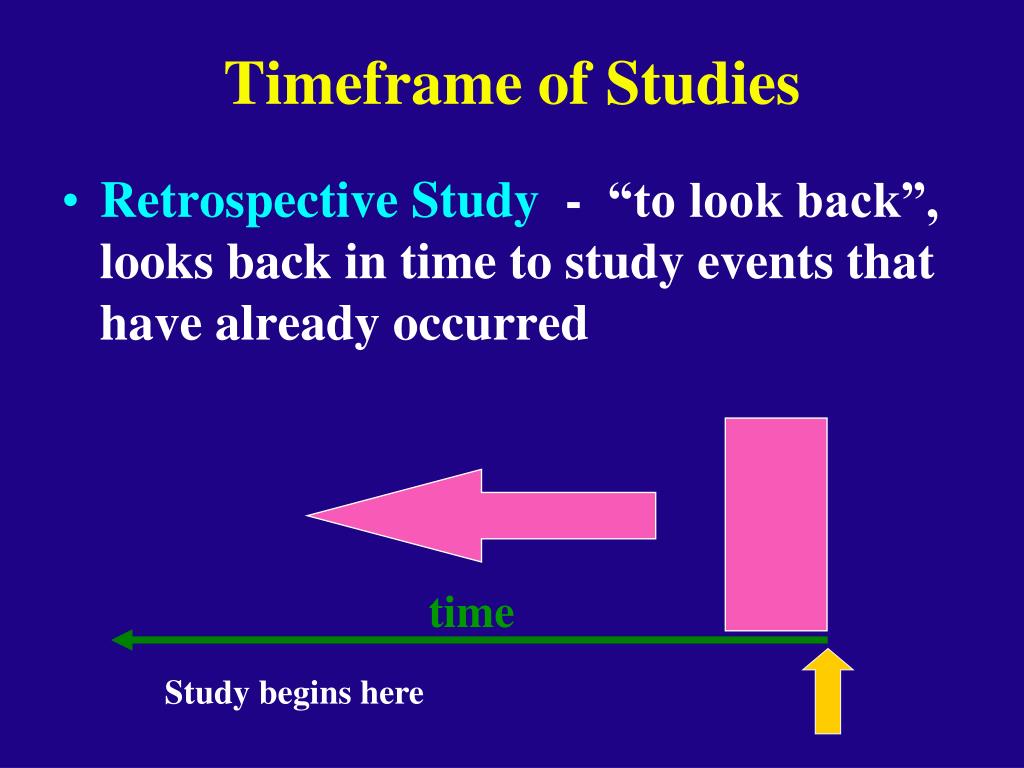 Timeframe of Studies

• Retrospective Study - “to look back”, looks back in time to study events that have already occurred

time

Study begins here